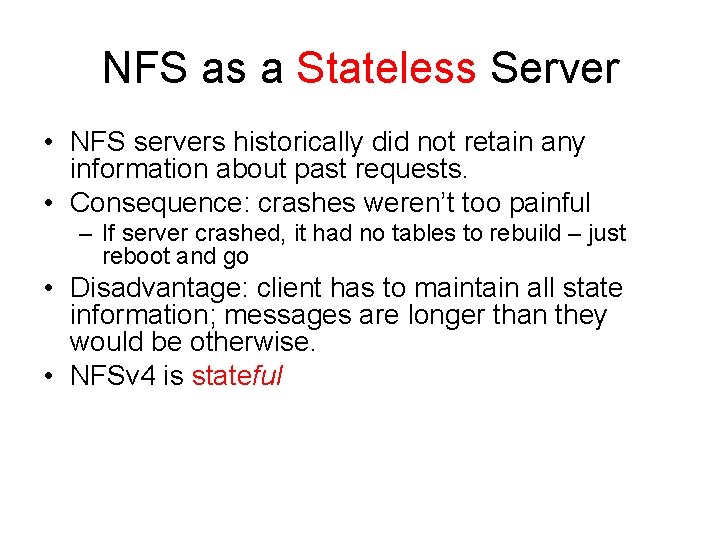 NFS as a Stateless Server

• NFS servers historically did not retain any information about past requests.
• Consequence: crashes weren't too painful
– If server crashed, it had no tables to rebuild – just reboot and go
• Disadvantage: client has to maintain all state information; messages are longer than they would be otherwise.
• NFSv4 is stateful